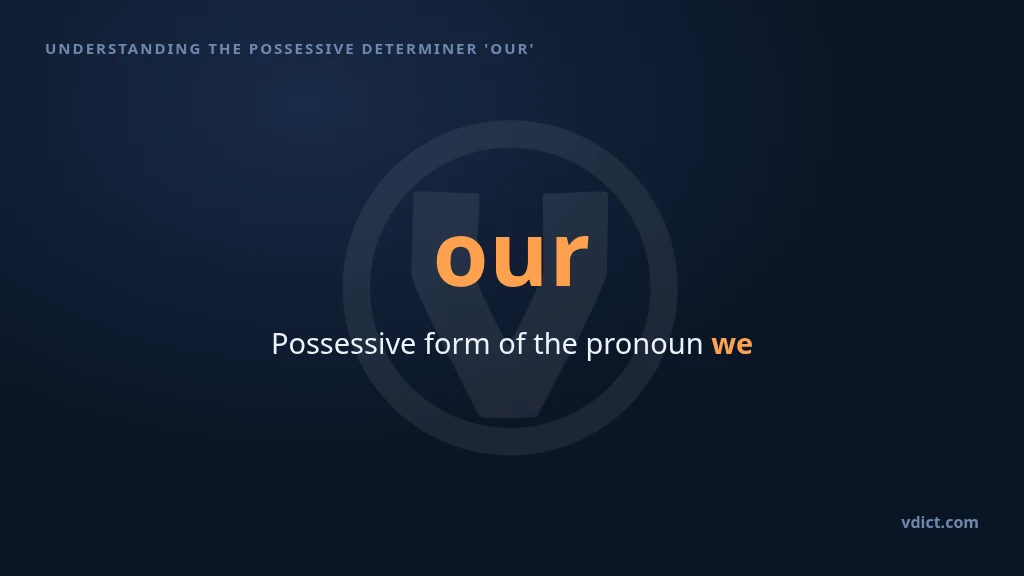 UNDERSTANDING THE POSSESSIVE DETERMINER 'OUR'

our

Possessive form of the pronoun we

vdict.com